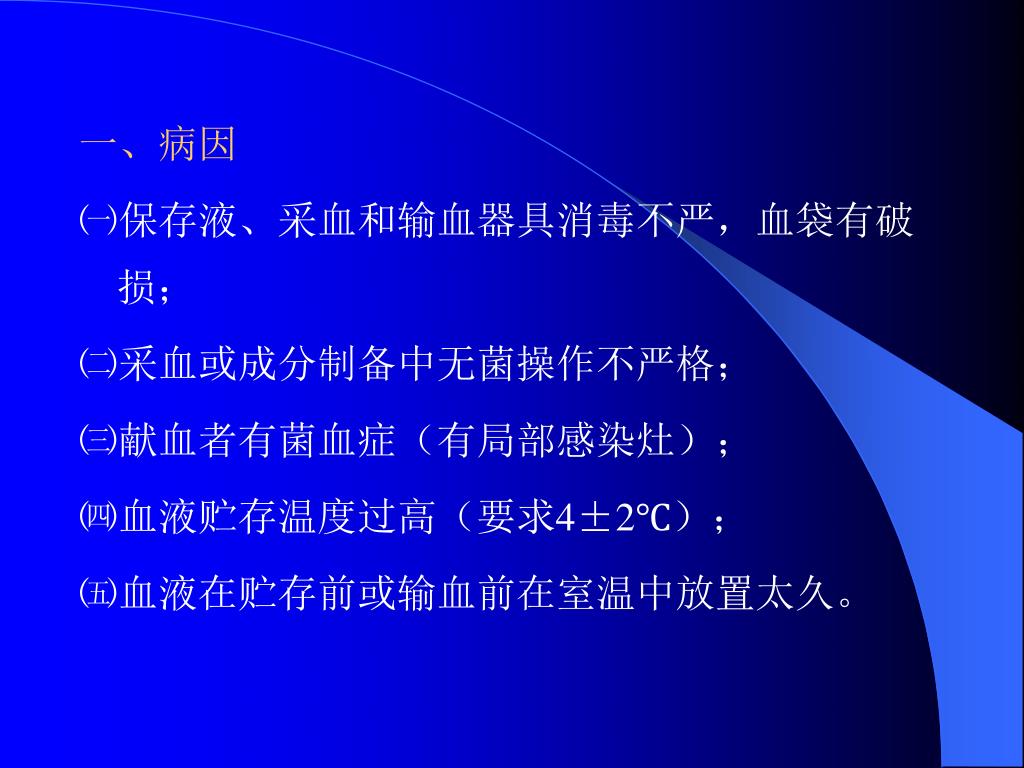 一、病因

㈠保存液、采血和输血器具消毒不严，血袋有破损；

㈡采血或成分制备中无菌操作不严格；

㈢献血者有菌血症（有局部感染灶）；

㈣血液贮存温度过高（要求4±2℃）；

㈤血液在贮存前或输血前在室温中放置太久。